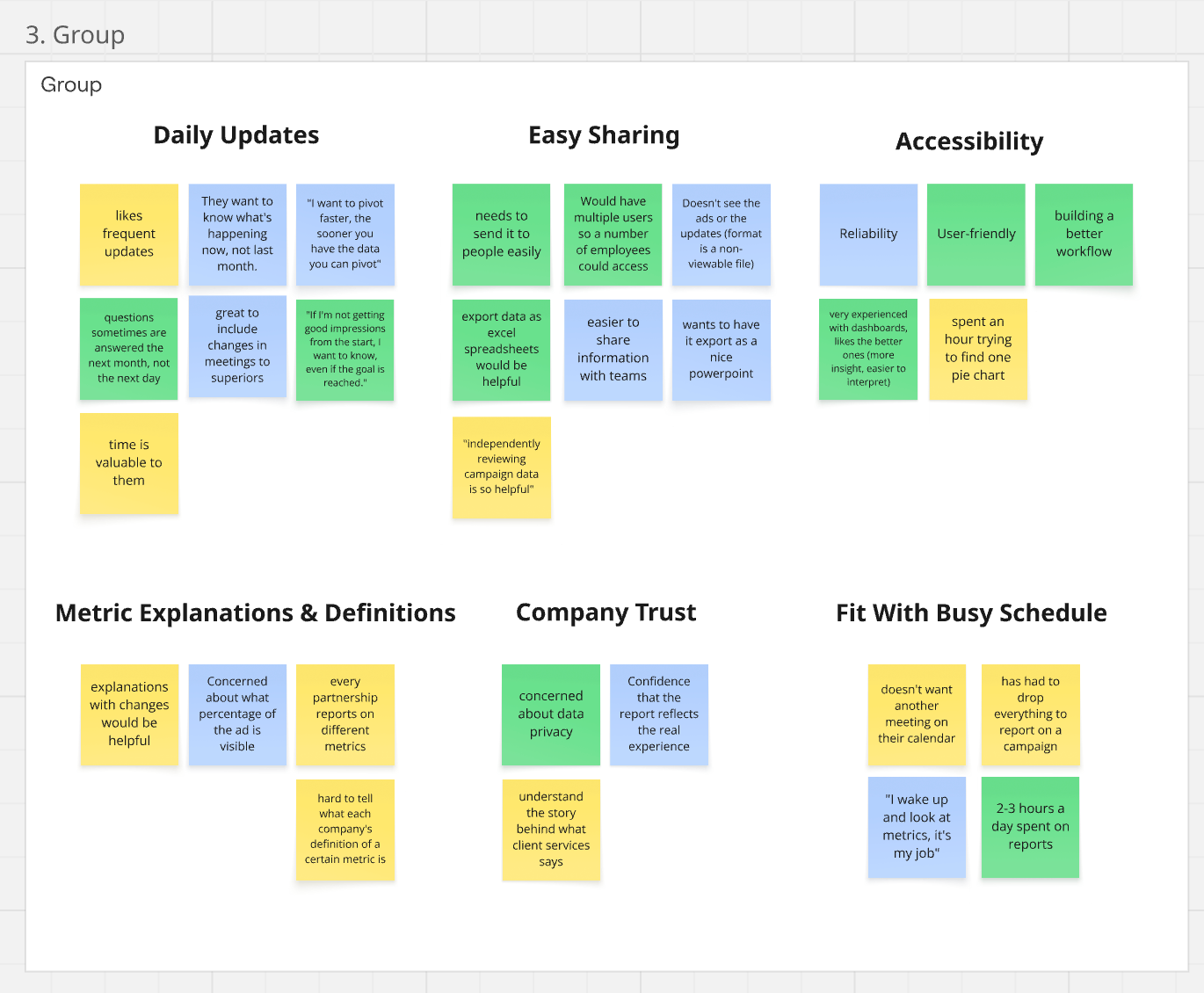 3. Group

Group

Daily Updates

likes frequent updates

They want to know what's happening now, not last month.

"I want to pivot faster, the sooner you have the data you can pivot"

questions sometimes are answered the next month, not the next day

great to include changes in meetings to superiors

"If I'm not getting good impressions from the start, I want to know, even if the goal is reached."

time is valuable to them

Easy Sharing

needs to send it to people easily

Would have multiple users so a number of employees could access

Doesn't see the ads or the updates (format is a non-viewable file)

export data as excel spreadsheets would be helpful

easier to share information with teams

wants to have it export as a nice powerpoint

"independently reviewing campaign data is so helpful"

Accessibility

Reliability

User-friendly

building a better workflow

very experienced with dashboards, likes the better ones (more insight, easier to interpret)

spent an hour trying to find one pie chart

Metric Explanations & Definitions

explanations with changes would be helpful

Concerned about what percentage of the ad is visible

every partnership reports on different metrics

hard to tell what each company's definition of a certain metric is

Company Trust

concerned about data privacy

Confidence that the report reflects the real experience

understand the story behind what client services says

Fit With Busy Schedule

doesn't want another meeting on their calendar

has had to drop everything to report on a campaign

"I wake up and look at metrics, it's my job"

2-3 hours a day spent on reports